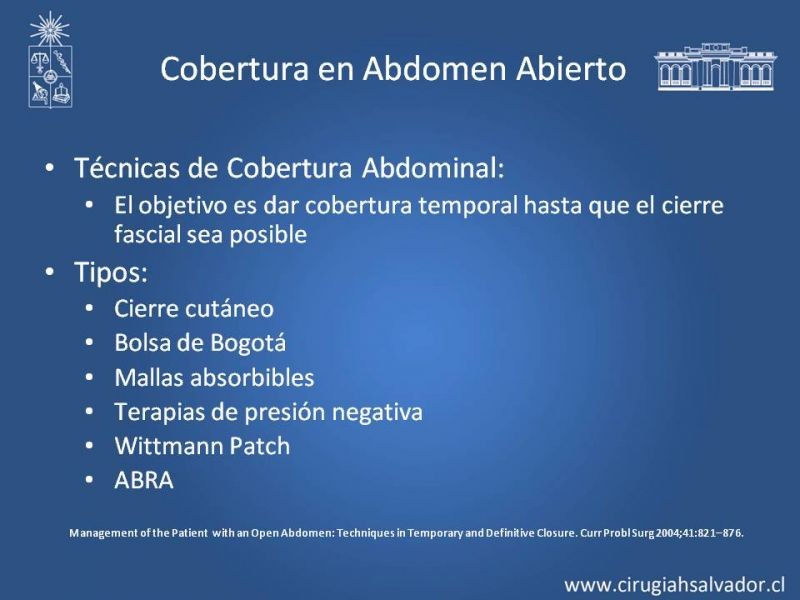 Cobertura en Abdomen Abierto

• Técnicas de Cobertura Abdominal:
• El objetivo es dar cobertura temporal hasta que el cierre fascial sea posible
• Tipos:
• Cierre cutáneo
• Bolsa de Bogotá
• Mallas absorbibles
• Terapias de presión negativa
• Wittmann Patch
• ABRA

Management of the Patient with an Open Abdomen: Techniques in Temporary and Definitive Closure. Curr Probl Surg 2004;41:821–876.

www.cirugiahsalvador.cl